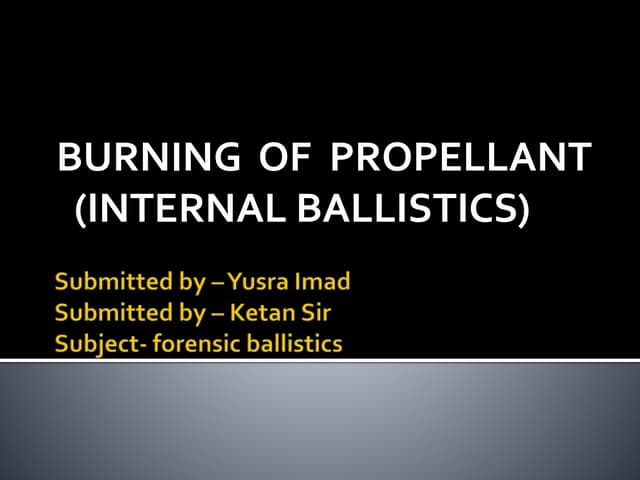 BURNING OF PROPELLANT (INTERNAL BALLISTICS)

Submitted by – Yusra Imad
Submitted by – Ketan Sir
Subject- forensic ballistics